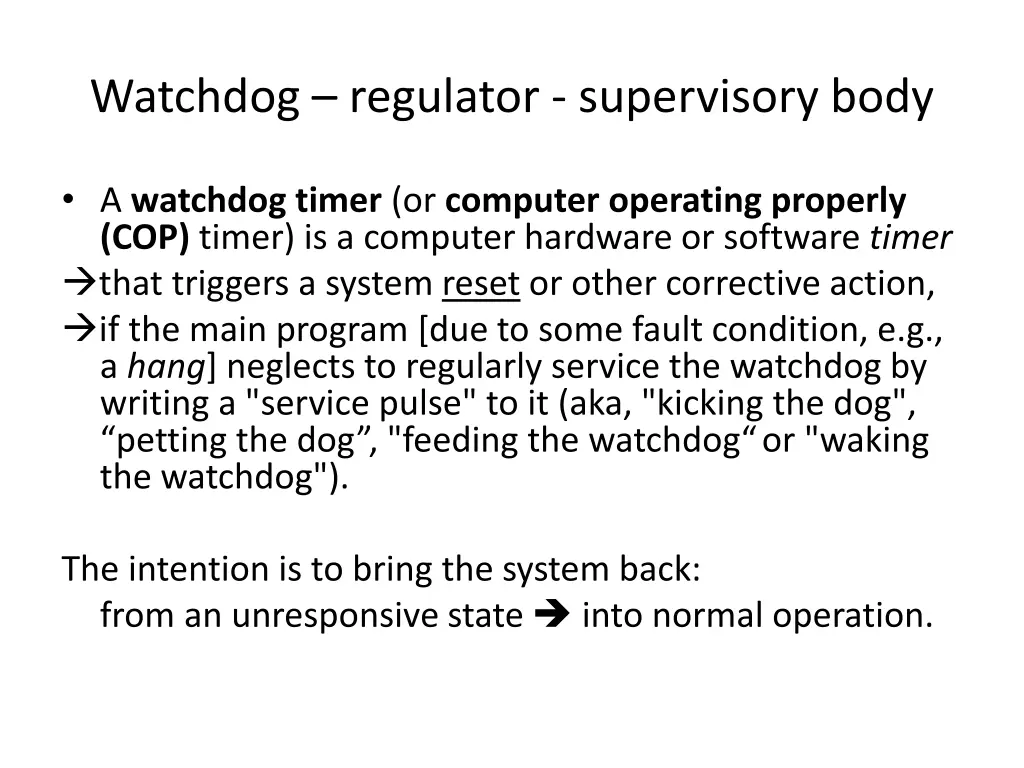 Watchdog – regulator - supervisory body

• A watchdog timer (or computer operating properly (COP) timer) is a computer hardware or software timer

→that triggers a system reset or other corrective action,

→if the main program [due to some fault condition, e.g., a hang] neglects to regularly service the watchdog by writing a "service pulse" to it (aka, "kicking the dog", “petting the dog”, "feeding the watchdog“ or "waking the watchdog").

The intention is to bring the system back:
from an unresponsive state → into normal operation.